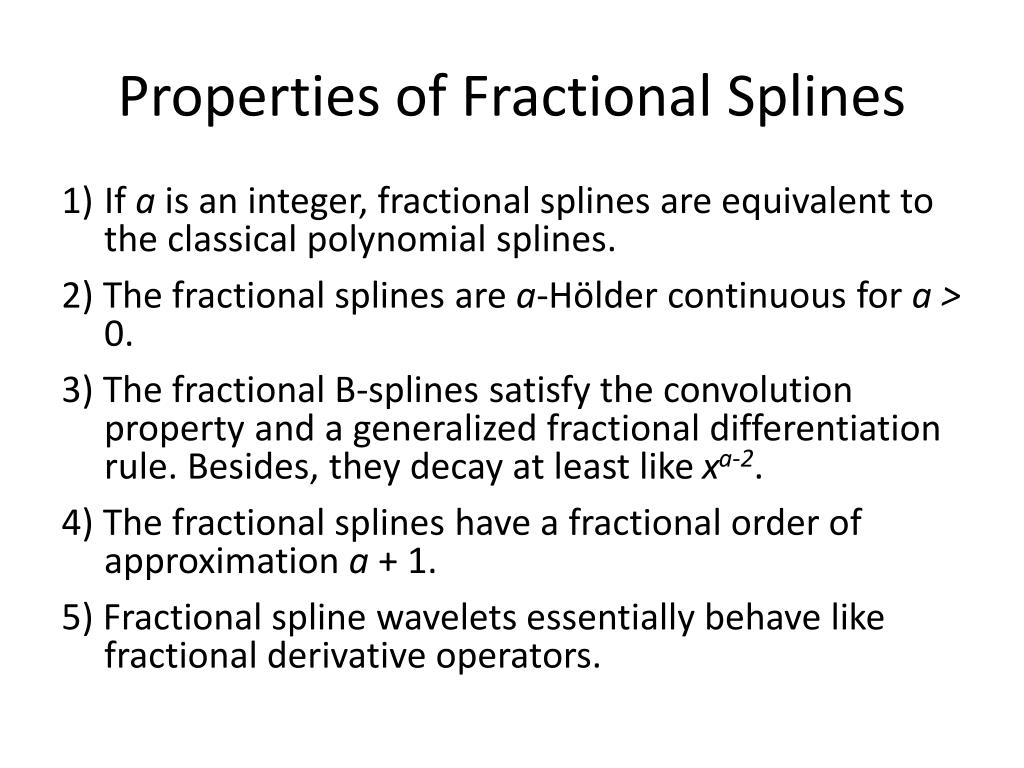 Properties of Fractional Splines

1) If $a$ is an integer, fractional splines are equivalent to the classical polynomial splines.

2) The fractional splines are $a$-Hölder continuous for $a > 0$.

3) The fractional B-splines satisfy the convolution property and a generalized fractional differentiation rule. Besides, they decay at least like $x^{a-2}$.

4) The fractional splines have a fractional order of approximation $a + 1$.

5) Fractional spline wavelets essentially behave like fractional derivative operators.